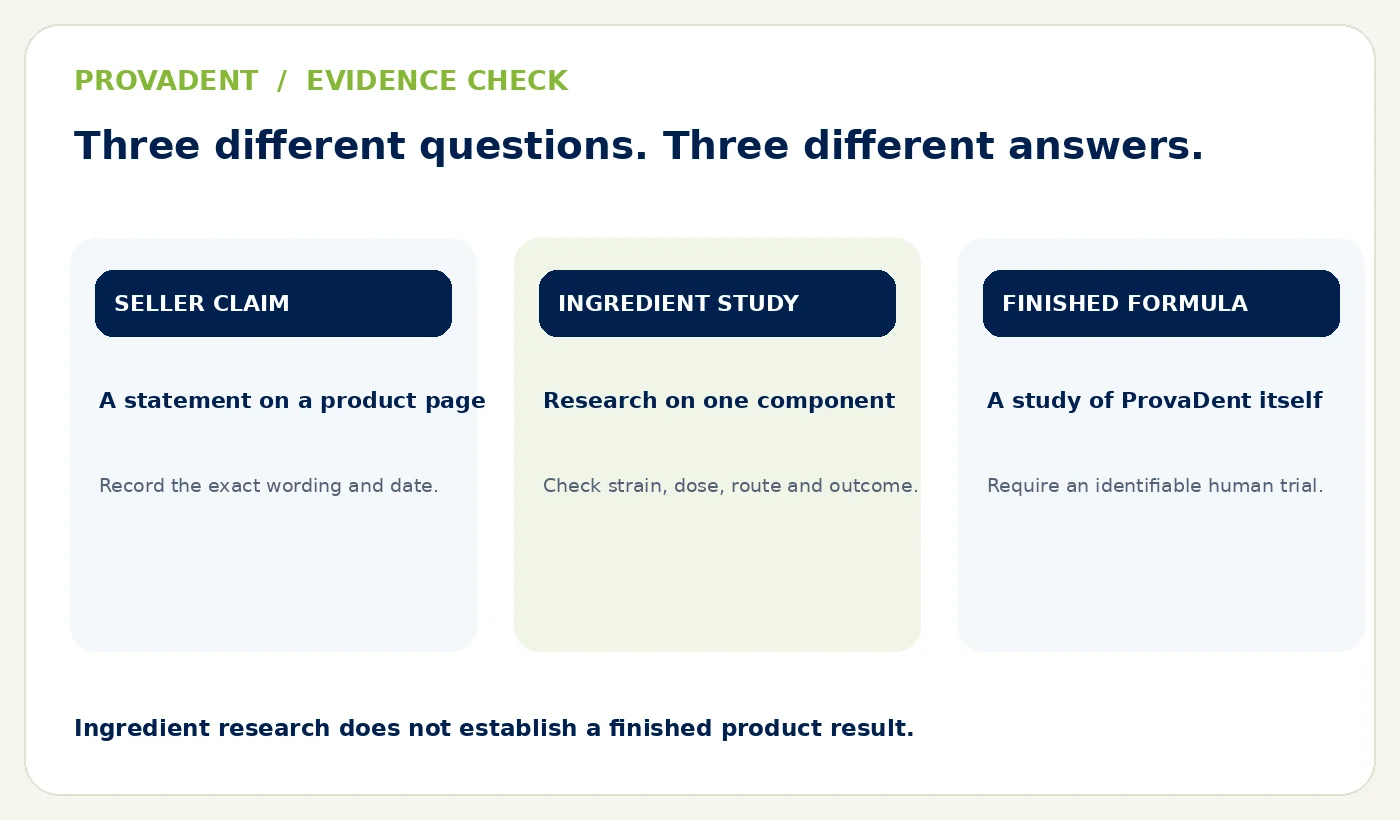 PROVADENT / EVIDENCE CHECK

Three different questions. Three different answers.

SELLER CLAIM

A statement on a product page

Record the exact wording and date.

INGREDIENT STUDY

Research on one component

Check strain, dose, route and outcome.

FINISHED FORMULA

A study of ProvaDent itself

Require an identifiable human trial.

Ingredient research does not establish a finished product result.